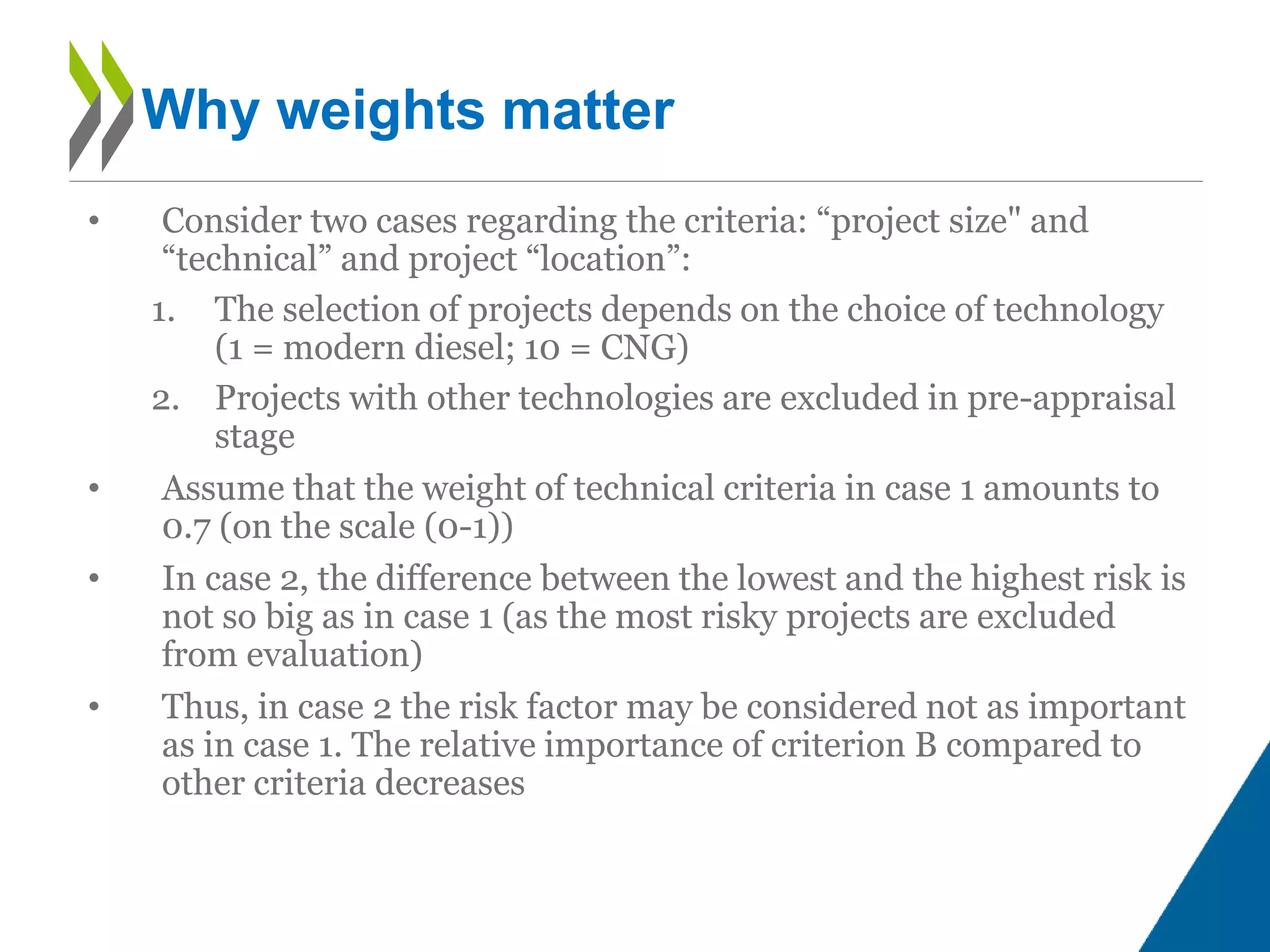 Why weights matter

• Consider two cases regarding the criteria: “project size" and “technical” and project “location”:

1. The selection of projects depends on the choice of technology (1 = modern diesel; 10 = CNG)

2. Projects with other technologies are excluded in pre-appraisal stage

• Assume that the weight of technical criteria in case 1 amounts to 0.7 (on the scale (0-1))

• In case 2, the difference between the lowest and the highest risk is not so big as in case 1 (as the most risky projects are excluded from evaluation)

• Thus, in case 2 the risk factor may be considered not as important as in case 1. The relative importance of criterion B compared to other criteria decreases